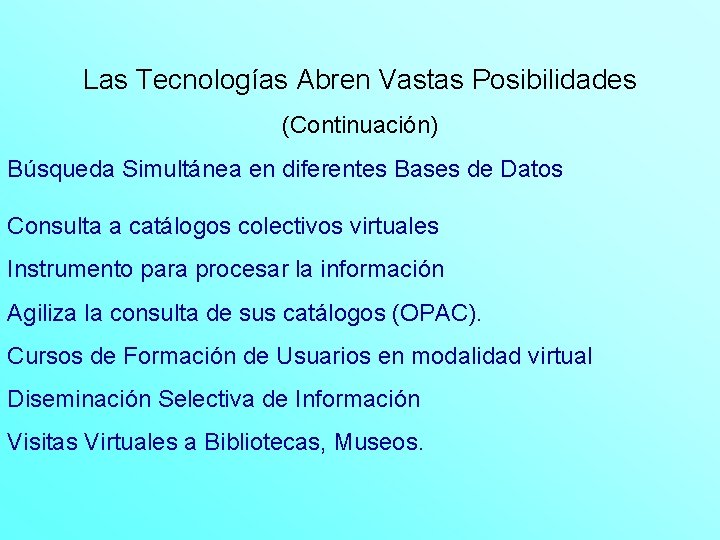 Las Tecnologías Abren Vastas Posibilidades

(Continuación)

Búsqueda Simultánea en diferentes Bases de Datos

Consulta a catálogos colectivos virtuales

Instrumento para procesar la información

Agiliza la consulta de sus catálogos (OPAC).

Cursos de Formación de Usuarios en modalidad virtual

Diseminación Selectiva de Información

Visitas Virtuales a Bibliotecas, Museos.